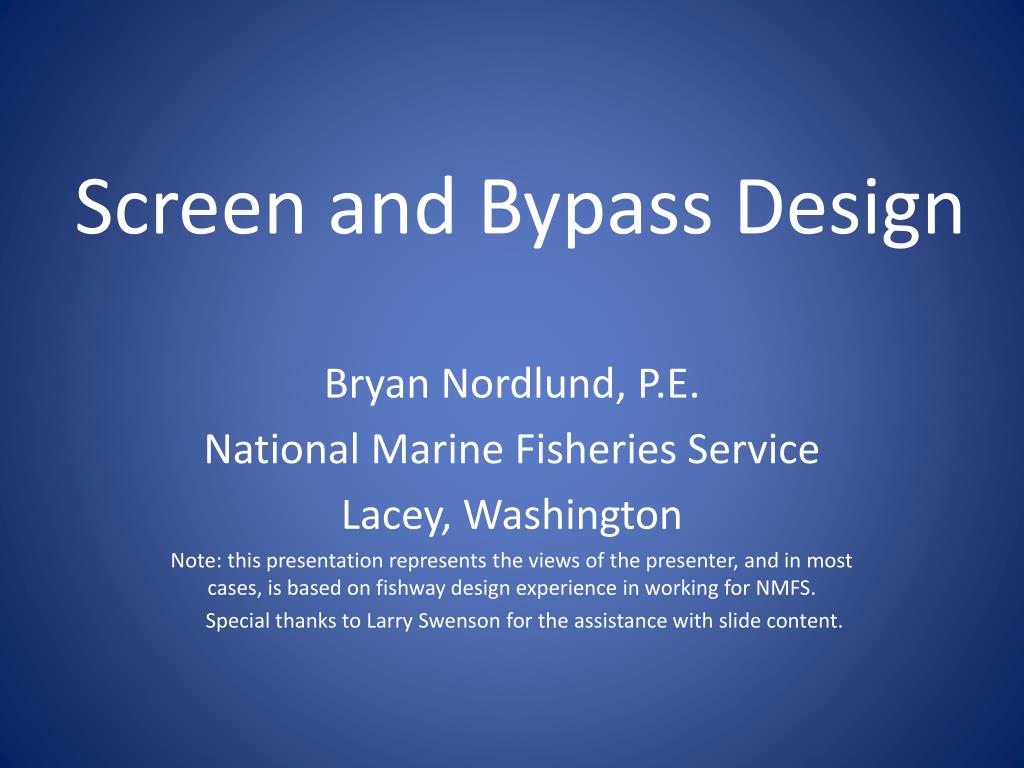 Screen and Bypass Design

Bryan Nordlund, P.E.
National Marine Fisheries Service
Lacey, Washington

Note: this presentation represents the views of the presenter, and in most cases, is based on fishway design experience in working for NMFS.

Special thanks to Larry Swenson for the assistance with slide content.